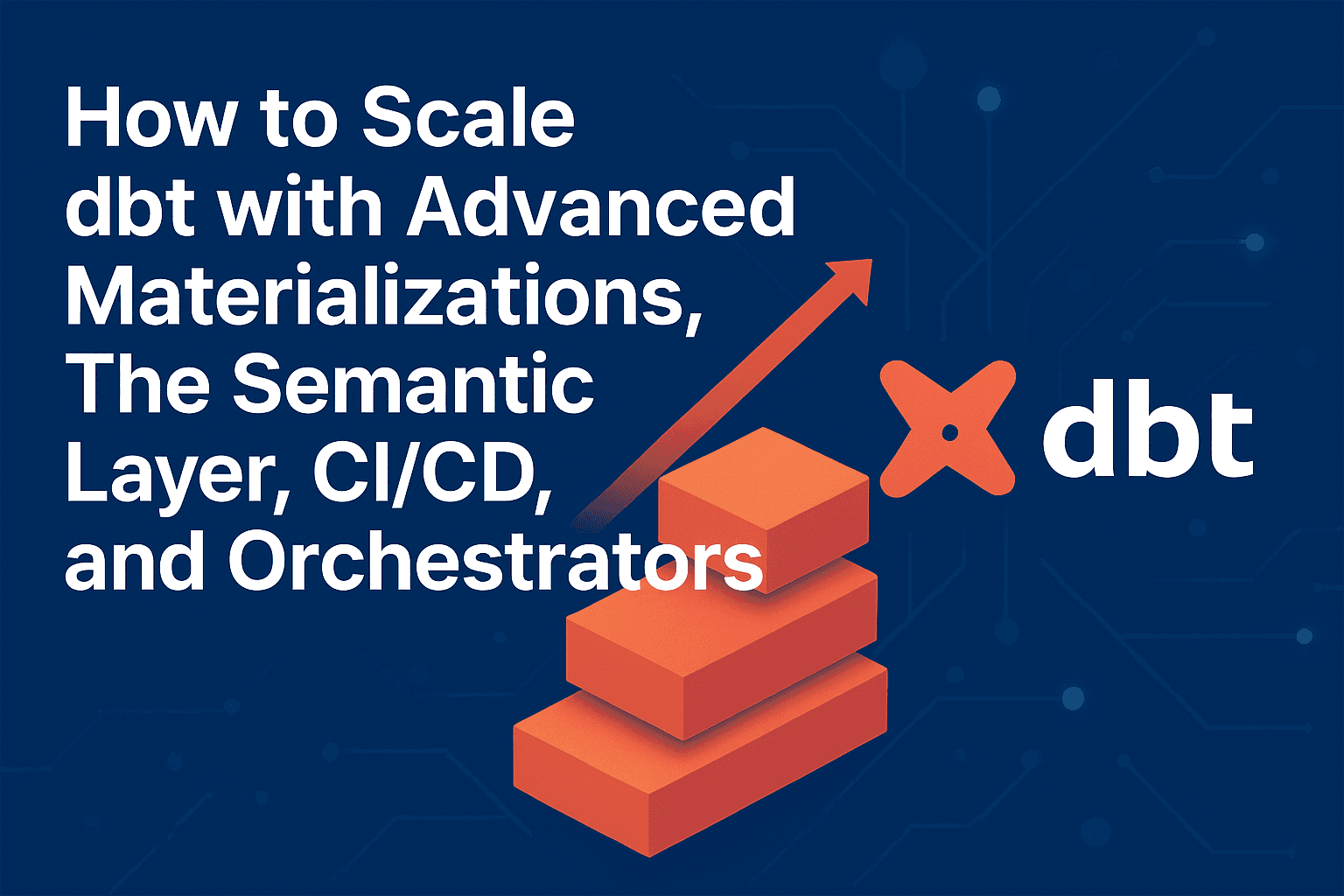 How to Scale dbt with Advanced Materializations, The Semantic Layer, CI/CD, and Orchestrators

dbt